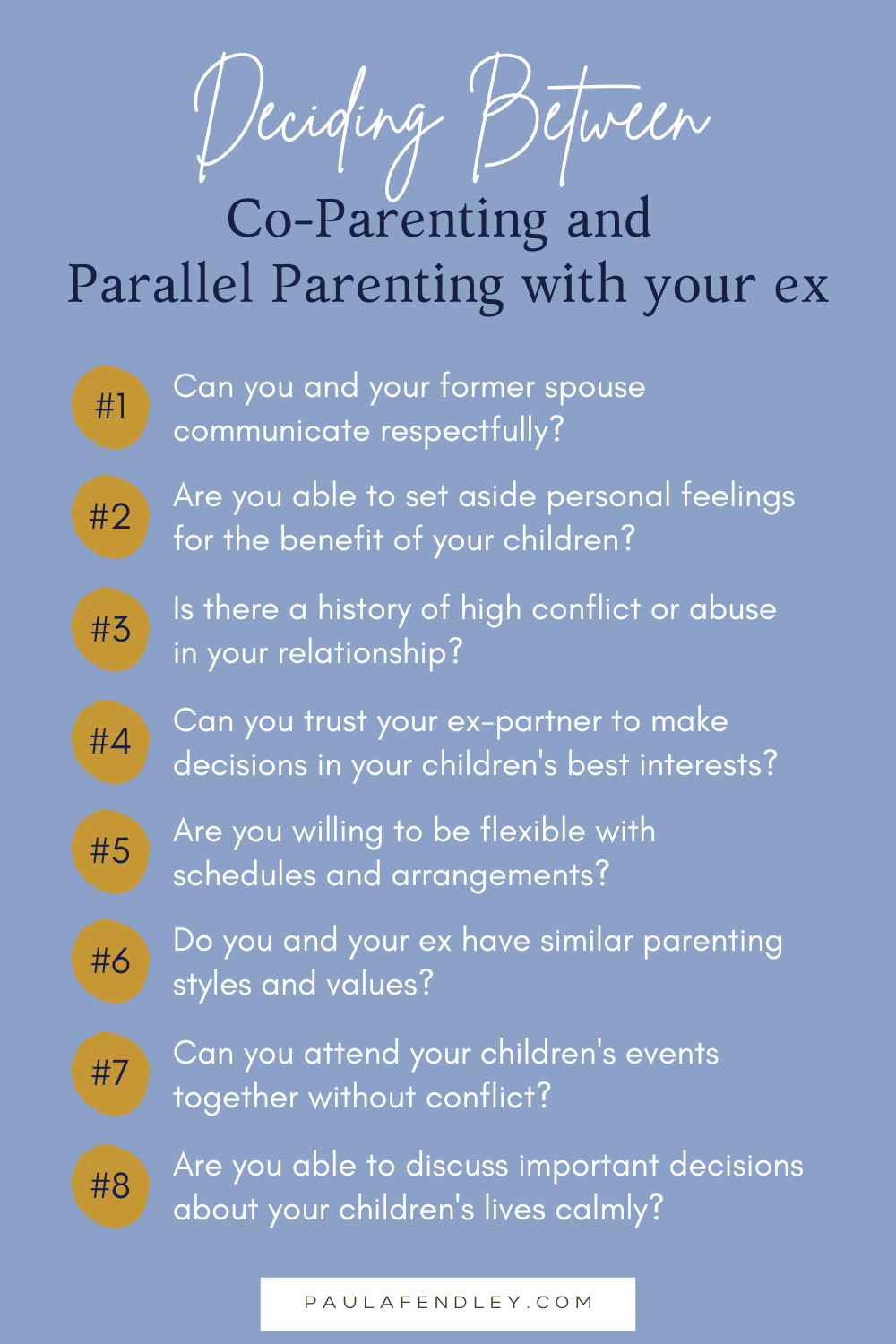 Deciding Between
Co-Parenting and
Parallel Parenting with your ex

#1 Can you and your former spouse communicate respectfully?

#2 Are you able to set aside personal feelings for the benefit of your children?

#3 Is there a history of high conflict or abuse in your relationship?

#4 Can you trust your ex-partner to make decisions in your children's best interests?

#5 Are you willing to be flexible with schedules and arrangements?

#6 Do you and your ex have similar parenting styles and values?

#7 Can you attend your children's events together without conflict?

#8 Are you able to discuss important decisions about your children's lives calmly?

PAULAFENDLEY.COM